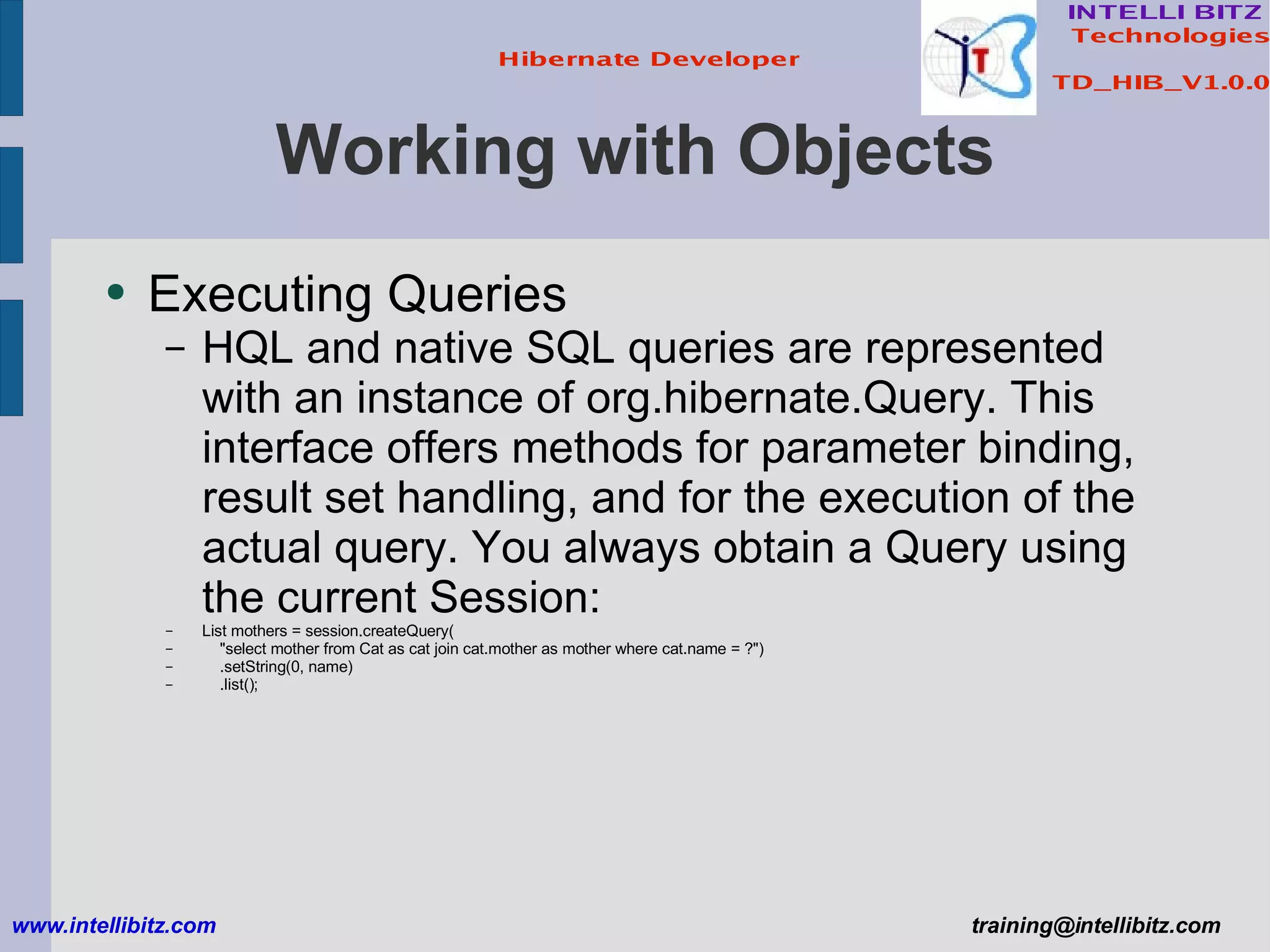 Hibernate Developer

INTELLI BITZ Technologies

TD_HIB_V1.0.0

Working with Objects

• Executing Queries

– HQL and native SQL queries are represented with an instance of org.hibernate.Query. This interface offers methods for parameter binding, result set handling, and for the execution of the actual query. You always obtain a Query using the current Session:

– List mothers = session.createQuery(
– "select mother from Cat as cat join cat.mother as mother where cat.name = ?")
– .setString(0, name)
– .list();

www.intellibitz.com

training@intellibitz.com